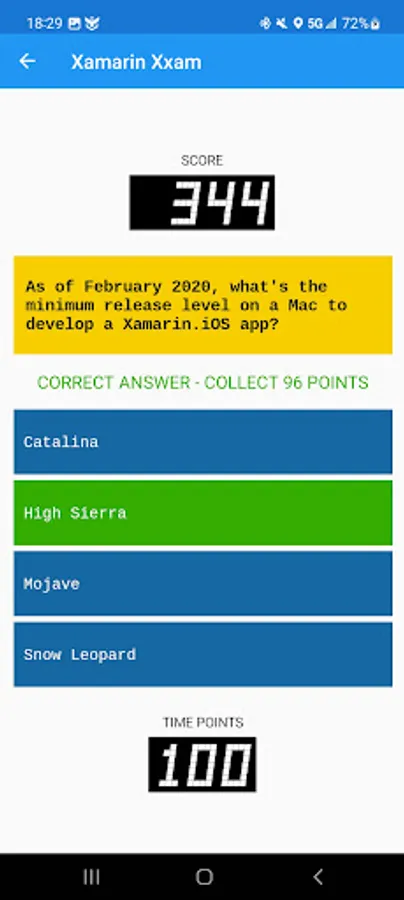 18:29 5G 72%

Xamarin Xxam

SCORE

344

As of February 2020, what's the minimum release level on a Mac to develop a Xamarin.iOS app?

CORRECT ANSWER - COLLECT 96 POINTS

Catalina

High Sierra

Mojave

Snow Leopard

TIME POINTS

100